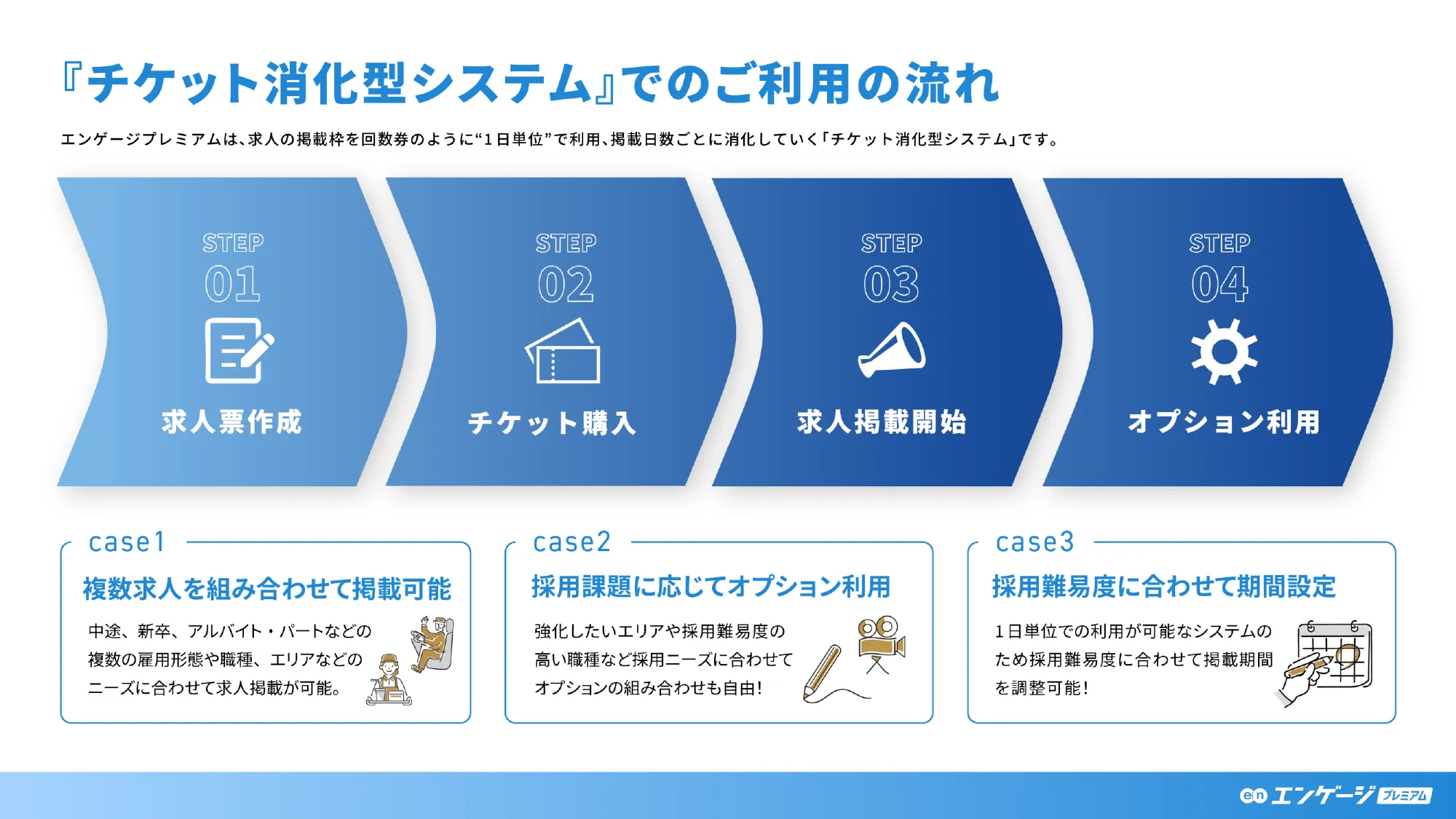 『チケット消化型システム』でのご利用の流れ

エンゲージプレミアムは、求人の掲載枠を回数券のように“1日単位”で利用、掲載日数ごとに消化していく「チケット消化型システム」です。

STEP 01
求人票作成

STEP 02
チケット購入

STEP 03
求人掲載開始

STEP 04
オプション利用

case1
複数求人を組み合わせて掲載可能
中途、新卒、アルバイト・パートなどの複数の雇用形態や職種、エリアなどのニーズに合わせて求人掲載が可能。

case2
採用課題に応じてオプション利用
強化したいエリアや採用難易度の高い職種など採用ニーズに合わせてオプションの組み合わせも自由!

case3
採用難易度に合わせて期間設定
1日単位での利用が可能なシステムのため採用難易度に合わせて掲載期間を調整可能!

en エンゲージ プレミアム